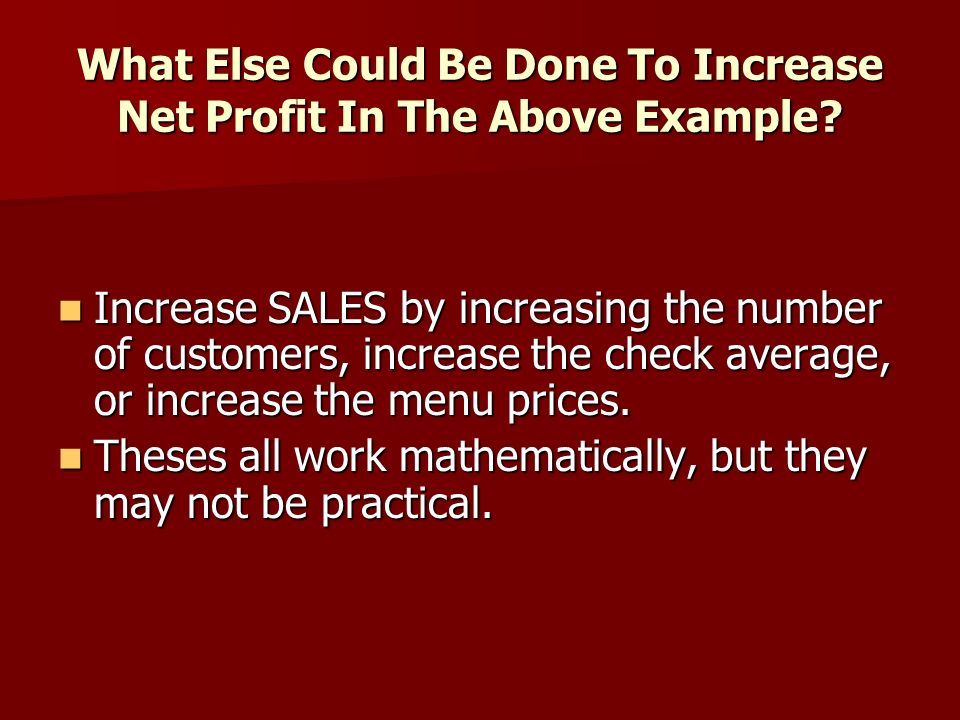 What Else Could Be Done To Increase Net Profit In The Above Example?

- Increase SALES by increasing the number of customers, increase the check average, or increase the menu prices.
- Theses all work mathematically, but they may not be practical.